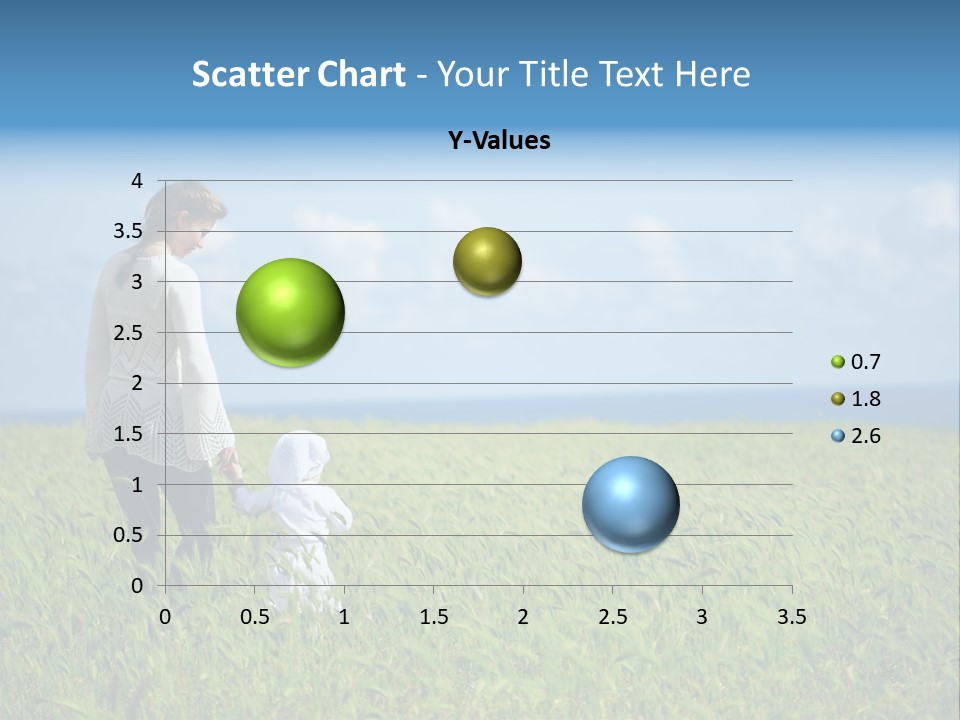 Scatter Chart - Your Title Text Here

Y-Values

4
3.5
3
2.5
2
1.5
1
0.5
0

0 0.5 1 1.5 2 2.5 3 3.5

0.7
1.8
2.6